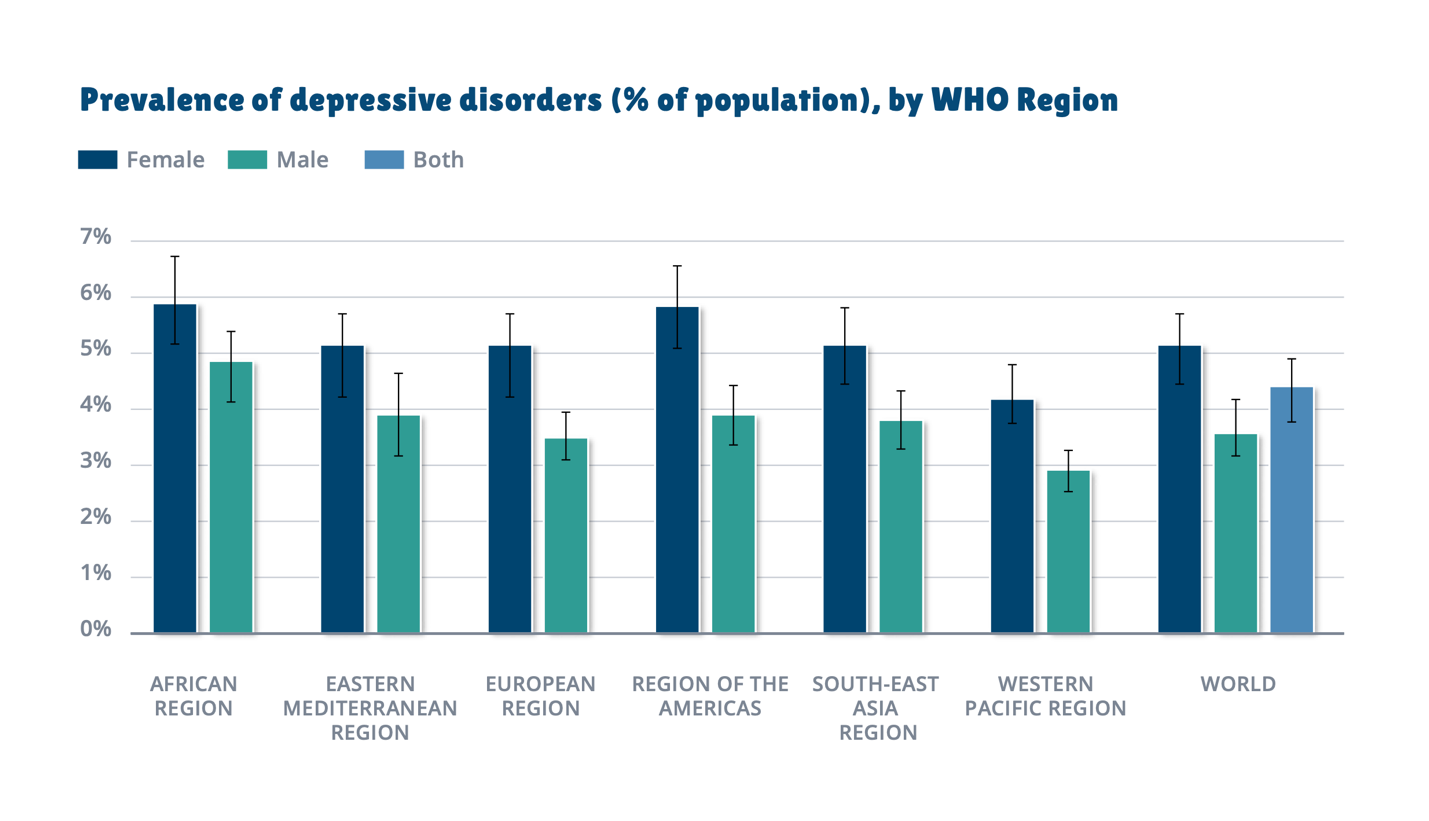 Prevalence of depressive disorders (% of population), by WHO Region

Female Male Both

7%
6%
5%
4%
3%
2%
1%
0%

AFRICAN REGION

EASTERN MEDITERRANEAN REGION

EUROPEAN REGION

REGION OF THE AMERICAS

SOUTH-EAST ASIA REGION

WESTERN PACIFIC REGION

WORLD